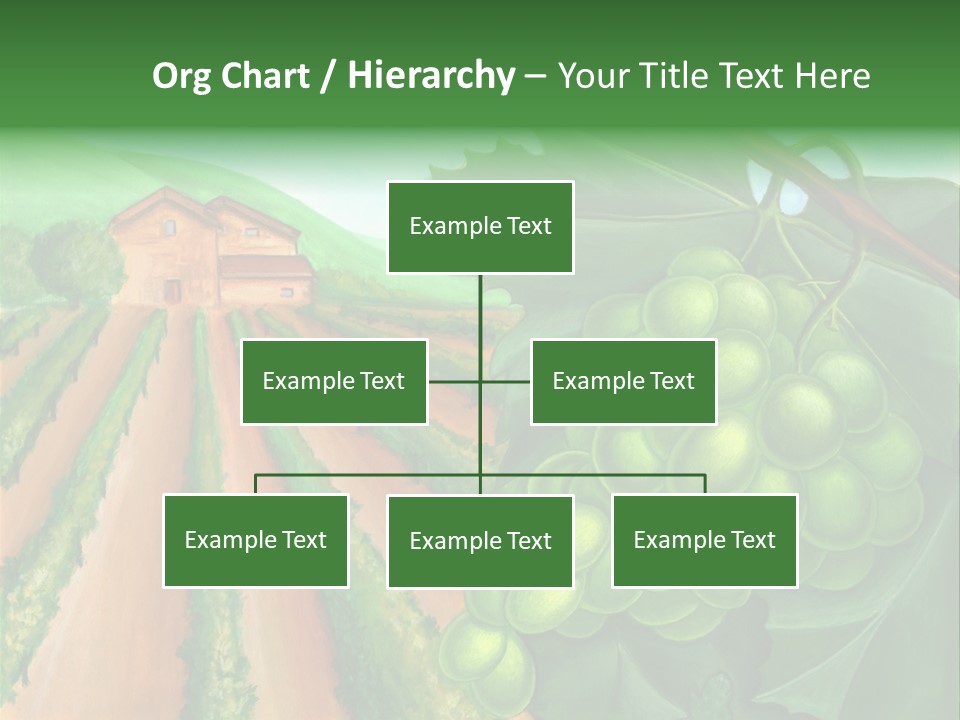 Org Chart / Hierarchy – Your Title Text Here

Example Text

Example Text

Example Text

Example Text

Example Text

Example Text